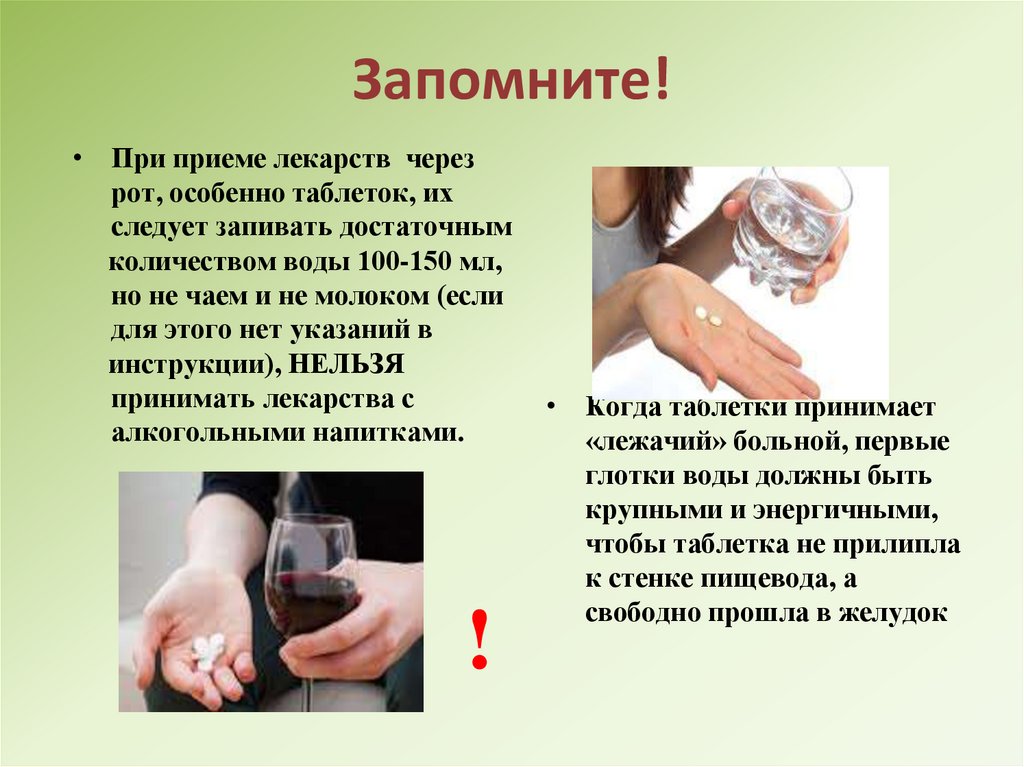 Запомните!

• При приеме лекарств через рот, особенно таблеток, их следует запивать достаточным количеством воды 100-150 мл, но не чаем и не молоком (если для этого нет указаний в инструкции), НЕЛЬЗЯ принимать лекарства с алкогольными напитками.

!

• Когда таблетки принимает «лежачий» больной, первые глотки воды должны быть крупными и энергичными, чтобы таблетка не прилипла к стенке пищевода, а свободно прошла в желудок